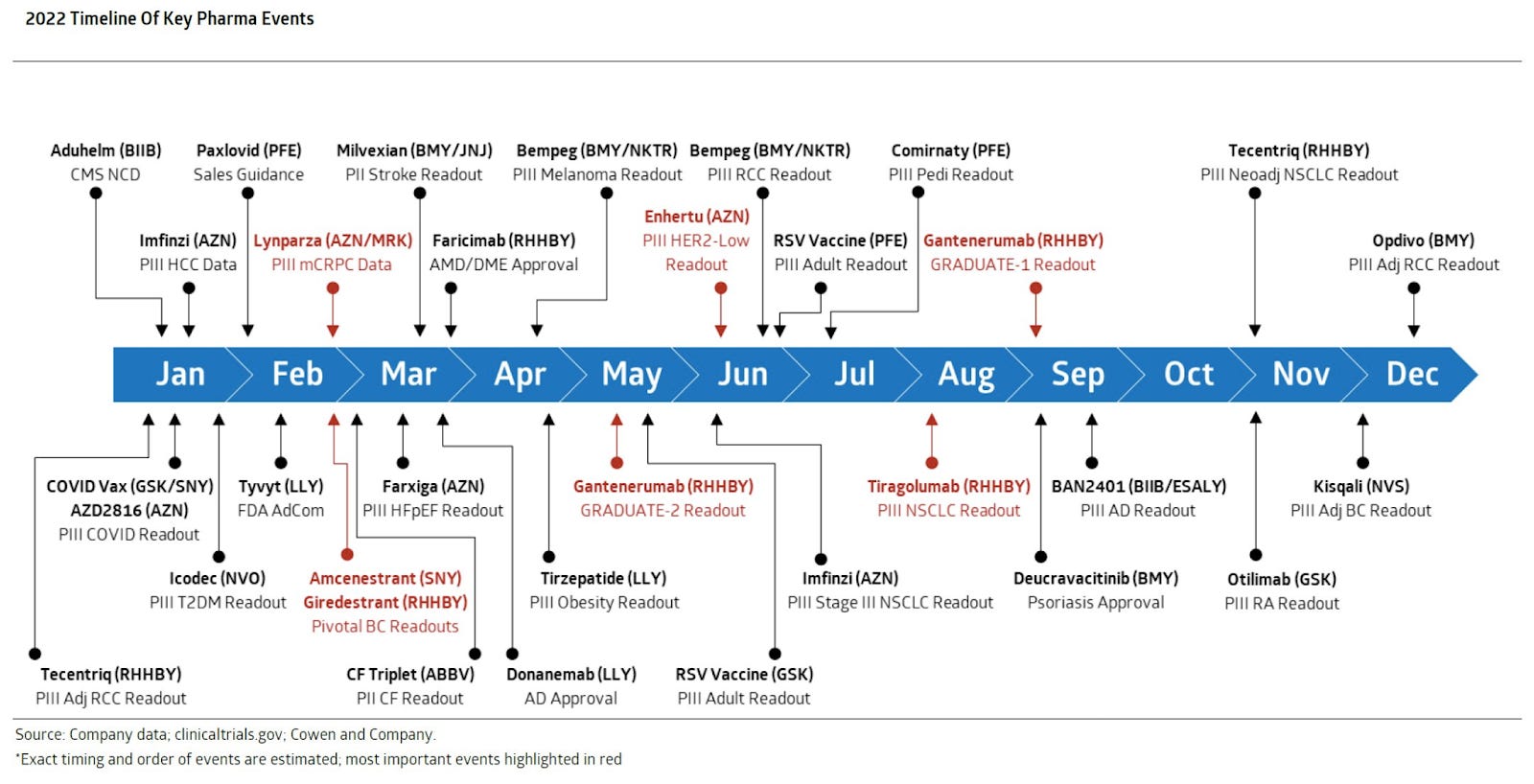 2022 Timeline Of Key Pharma Events

Aduhelm (BIIB)
CMS NCD

Paxlovid (PFE)
Sales Guidance

Milvexian (BMY/JNJ)
PII Stroke Readout

Bempeg (BMY/NKTR)
PIII Melanoma Readout

Bempeg (BMY/NKTR)
PIII RCC Readout

Comirnaty (PFE)
PIII Pedi Readout

Tecentriq (RHHBY)
PIII Neoadj NSCLC Readout

Imfinzi (AZN)
PIII HCC Data

Lynparza (AZN/MRK)
PIII mCRPC Data

Faricimab (RHHBY)
AMD/DME Approval

Enhertu (AZN)
PIII HER2-Low Readout

RSV Vaccine (PFE)
PIII Adult Readout

Gantenerumab (RHHBY)
GRADUATE-1 Readout

Opdivo (BMY)
PIII Adj RCC Readout

Jan Feb Mar Apr May Jun Jul Aug Sep Oct Nov Dec

COVID Vax (GSK/SNY)
AZD2816 (AZN)
PIII COVID Readout

Tyvyt (LLY)
FDA AdCom

Farxiga (AZN)
PIII HFpEF Readout

Gantenerumab (RHHBY)
GRADUATE-2 Readout

Tiragolumab (RHHBY)
PIII NSCLC Readout

BAN2401 (BIIB/ESALY)
PIII AD Readout

Kisqali (NVS)
PIII Adj BC Readout

Icodec (NVO)
PIII T2DM Readout

Amcenestrant (SNY)
Giredestrant (RHHBY)
Pivotal BC Readouts

Tirzepatide (LLY)
PIII Obesity Readout

Imfinzi (AZN)
PIII Stage III NSCLC Readout

Deucravacitinib (BMY)
Psoriasis Approval

Otilimab (GSK)
PIII RA Readout

Tecentriq (RHHBY)
PIII Adj RCC Readout

CF Triplet (ABBV)
PII CF Readout

Donanemab (LLY)
AD Approval

RSV Vaccine (GSK)
PIII Adult Readout

Source: Company data; clinicaltrials.gov; Cowen and Company.
*Exact timing and order of events are estimated; most important events highlighted in red